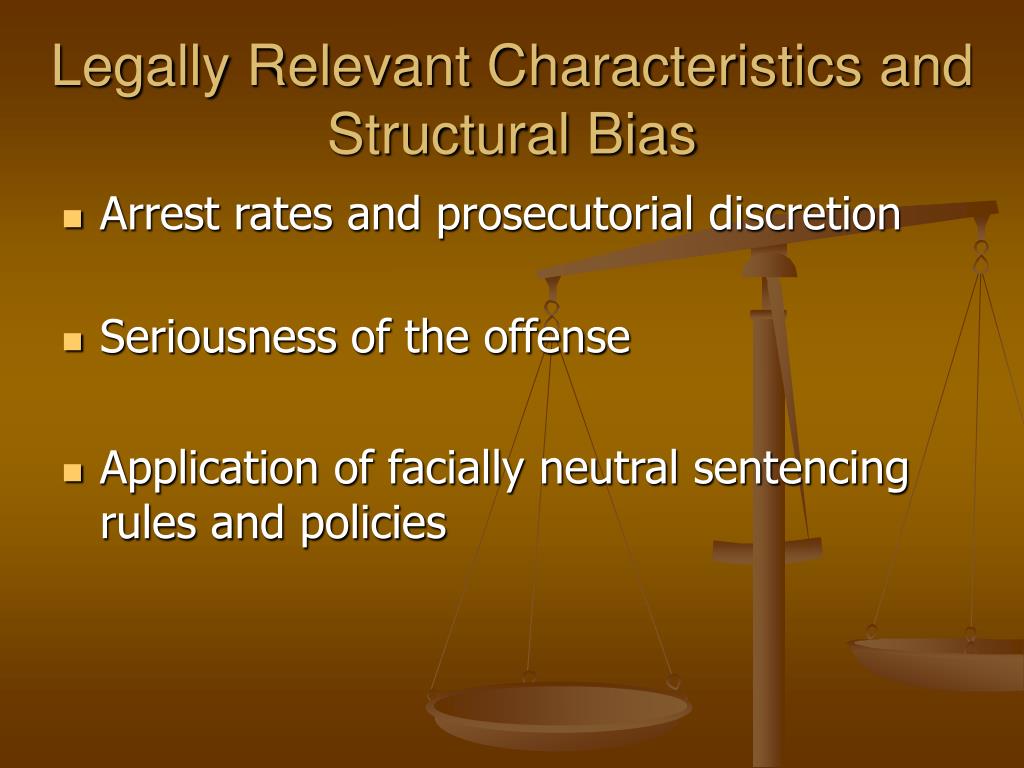 Legally Relevant Characteristics and Structural Bias

- Arrest rates and prosecutorial discretion

- Seriousness of the offense

- Application of facially neutral sentencing rules and policies